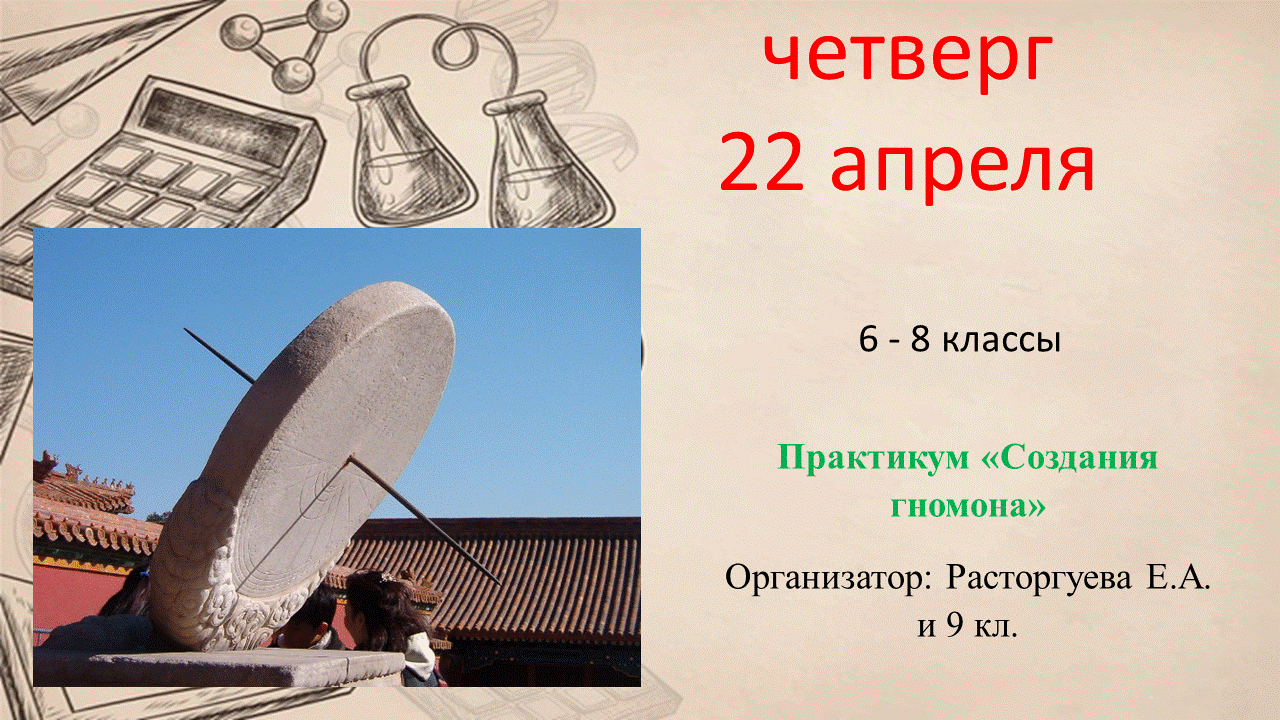 четверг
22 апреля

6 - 8 классы

Практикум «Создания гномона»

Организатор: Расторгуева Е.А. и 9 кл.